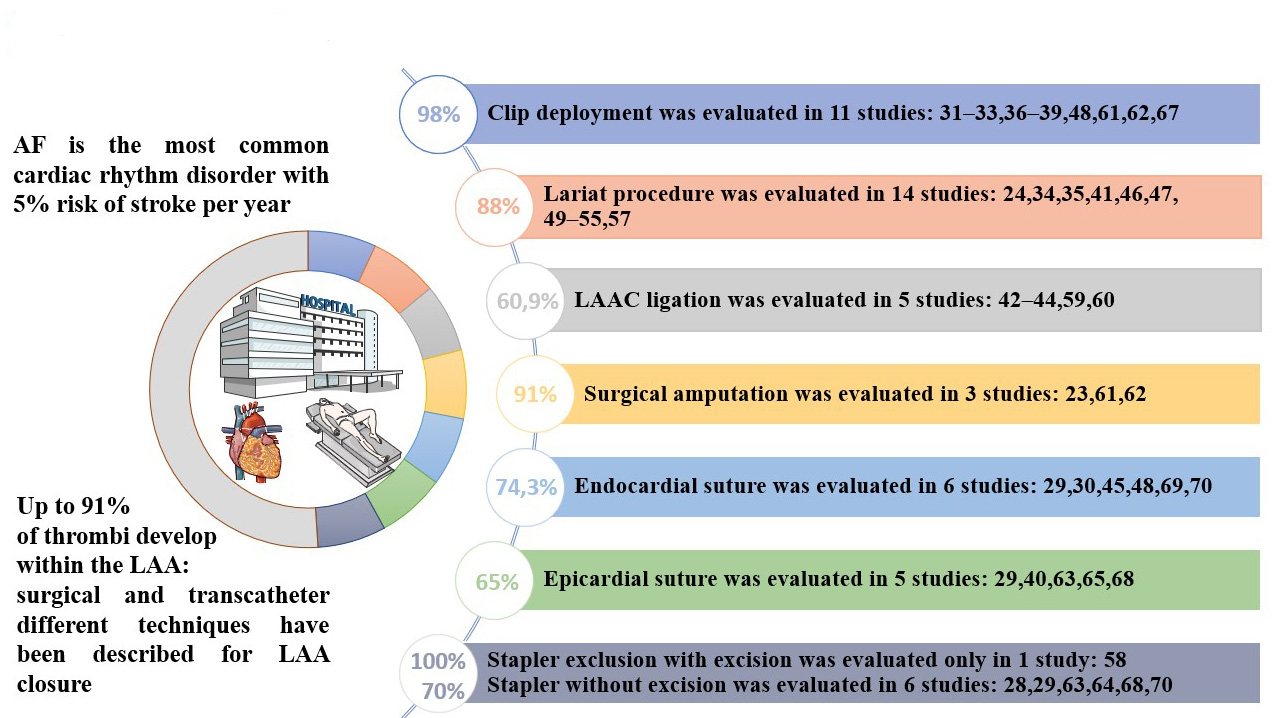 AF is the most common cardiac rhythm disorder with 5% risk of stroke per year

HOSPITAL

Up to 91% of thrombi develop within the LAA: surgical and transcatheter different techniques have been described for LAA closure

98% Clip deployment was evaluated in 11 studies: 31–33,36–39,48,61,62,67

88% Lariat procedure was evaluated in 14 studies: 24,34,35,41,46,47, 49–55,57

60,9% LAAC ligation was evaluated in 5 studies: 42–44,59,60

91% Surgical amputation was evaluated in 3 studies: 23,61,62

74,3% Endocardial suture was evaluated in 6 studies: 29,30,45,48,69,70

65% Epicardial suture was evaluated in 5 studies: 29,40,63,65,68

100% Stapler exclusion with excision was evaluated only in 1 study: 58
70% Stapler without excision was evaluated in 6 studies: 28,29,63,64,68,70